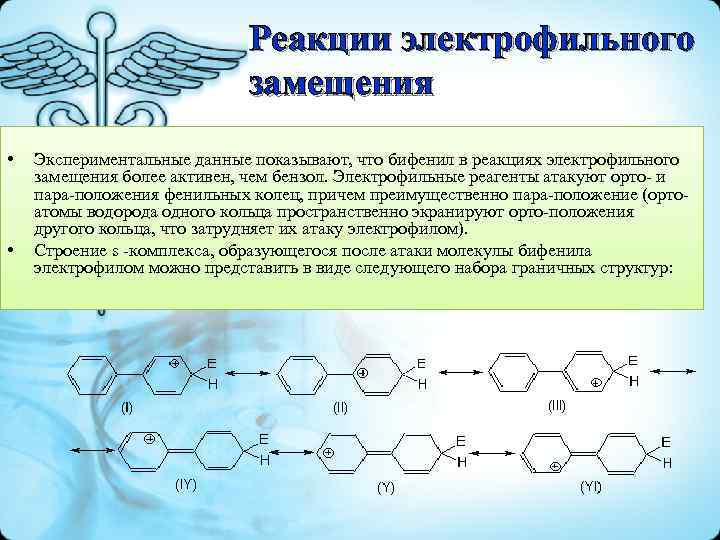 Реакции электрофильного замещения

• Экспериментальные данные показывают, что бифенил в реакциях электрофильного замещения более активен, чем бензол. Электрофильные реагенты атакуют орто- и пара-положения фенильных колец, причем преимущественно пара-положение (орто-атомы водорода одного кольца пространственно экранируют орто-положения другого кольца, что затрудняет их атаку электрофилом).
• Строение s -комплекса, образующегося после атаки молекулы бифенила электрофилом можно представить в виде следующего набора граничных структур:

⊕ E H (I) ⊕ E H (II) ⊕ E H (III)

⊕ E H (IY) ⊕ E H (Y) ⊕ E H (YI)